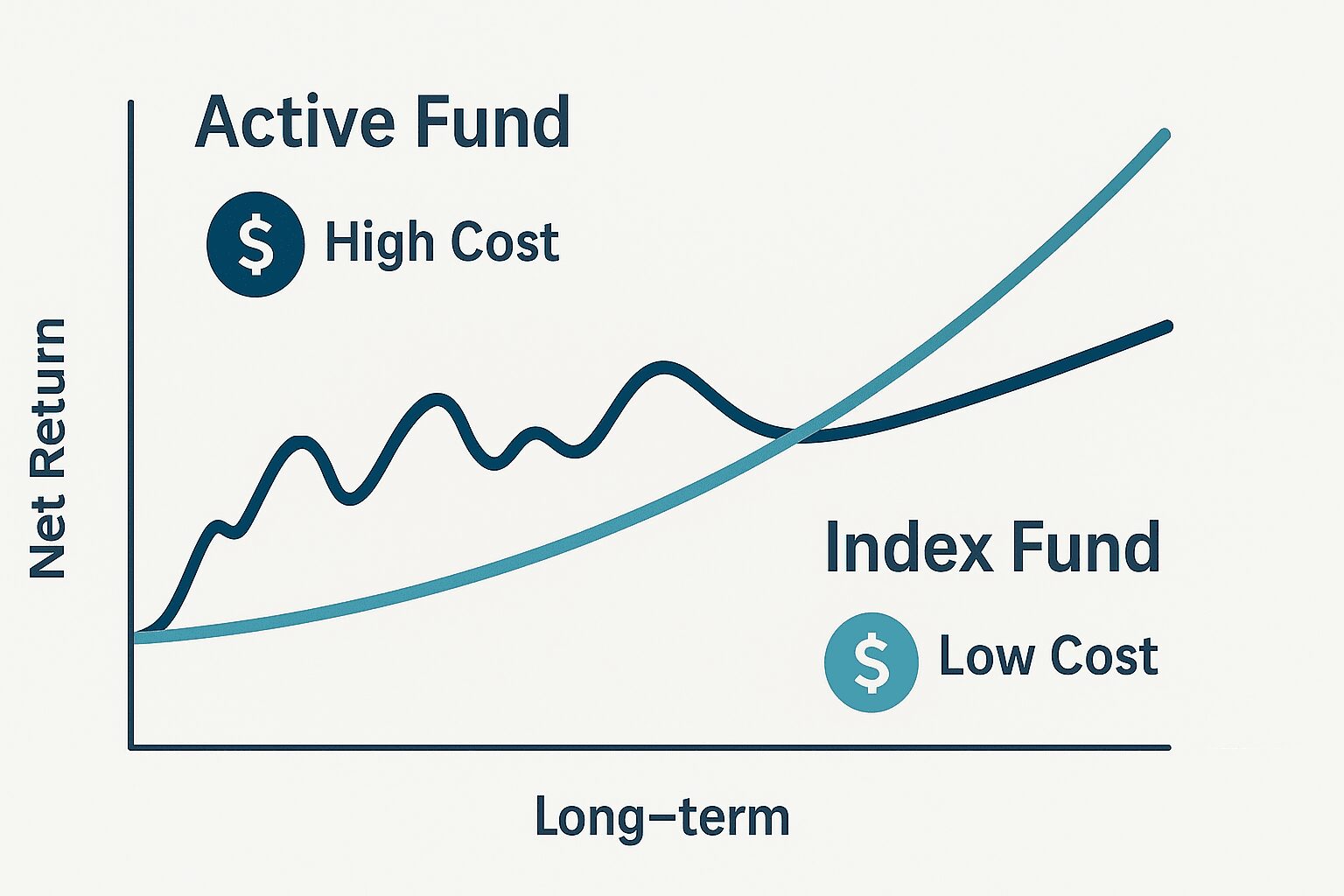 Active Fund

$ High Cost

Net Return

Index Fund

$ Low Cost

Long–term